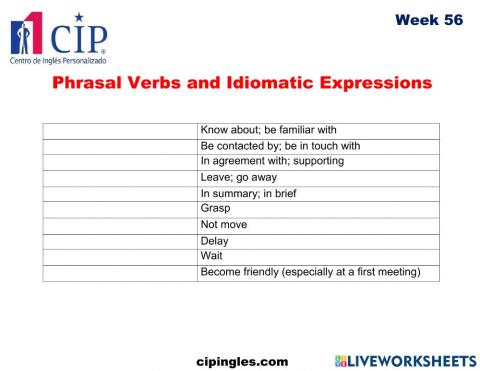 CIP
Centro de Inglés Personalizado

Week 56

Phrasal Verbs and Idiomatic Expressions

| | |
|---|---|
| | Know about; be familiar with |
| | Be contacted by; be in touch with |
| | In agreement with; supporting |
| | Leave; go away |
| | In summary; in brief |
| | Grasp |
| | Not move |
| | Delay |
| | Wait |
| | Become friendly (especially at a first meeting) |

cipingles.com

LIVEWORKSHEETS